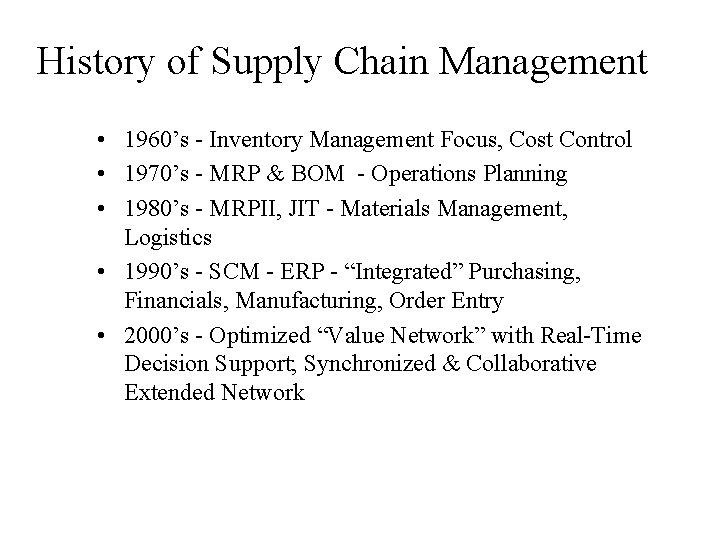 History of Supply Chain Management

• 1960’s - Inventory Management Focus, Cost Control
• 1970’s - MRP & BOM - Operations Planning
• 1980’s - MRPII, JIT - Materials Management, Logistics
• 1990’s - SCM - ERP - “Integrated” Purchasing, Financials, Manufacturing, Order Entry
• 2000’s - Optimized “Value Network” with Real-Time Decision Support; Synchronized & Collaborative Extended Network